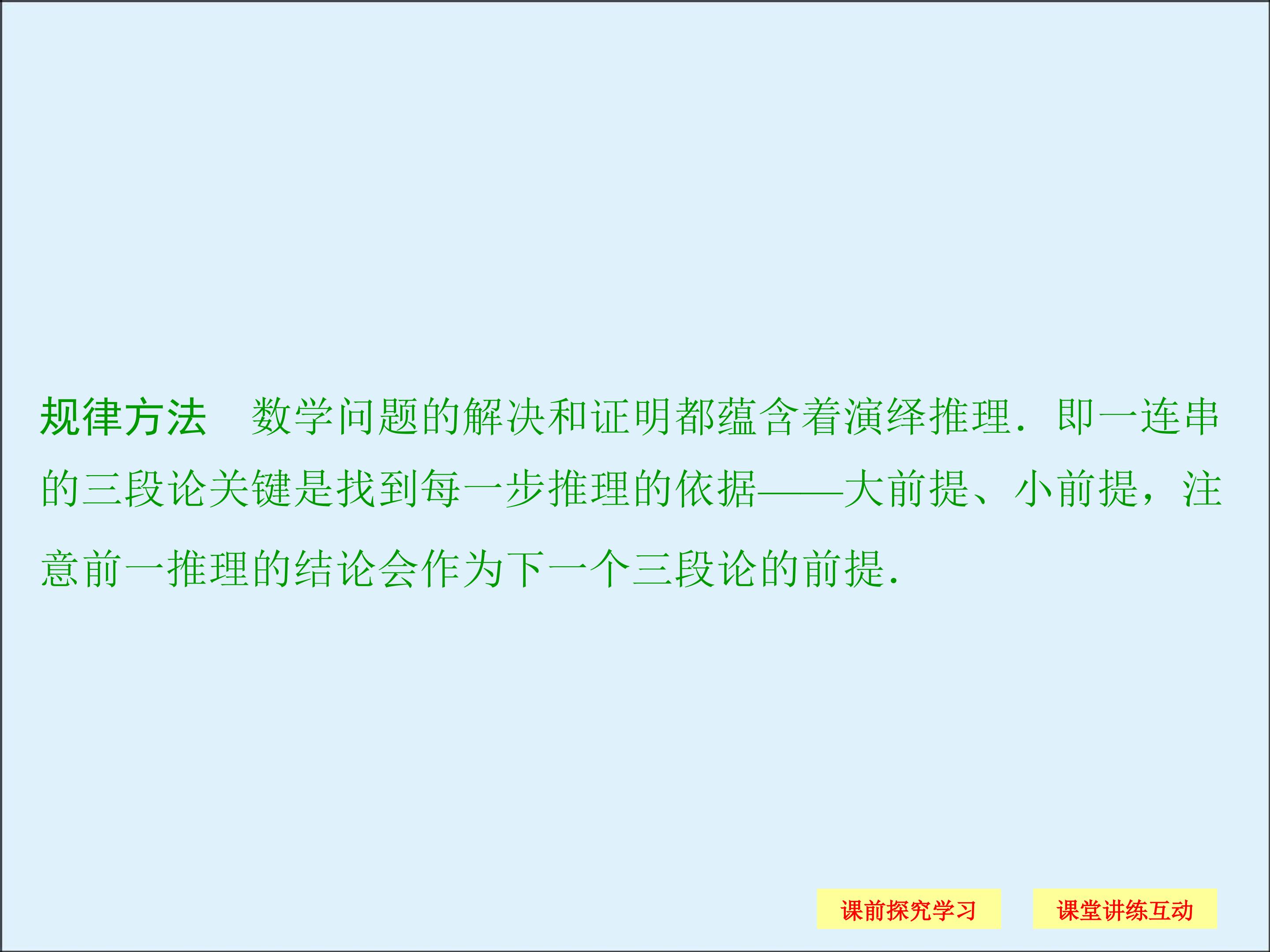 规律方法　数学问题的解决和证明都蕴含着演绎推理．即一连串的三段论关键是找到每一步推理的依据——大前提、小前提，注意前一推理的结论会作为下一个三段论的前提．

课前探究学习

课堂讲练互动